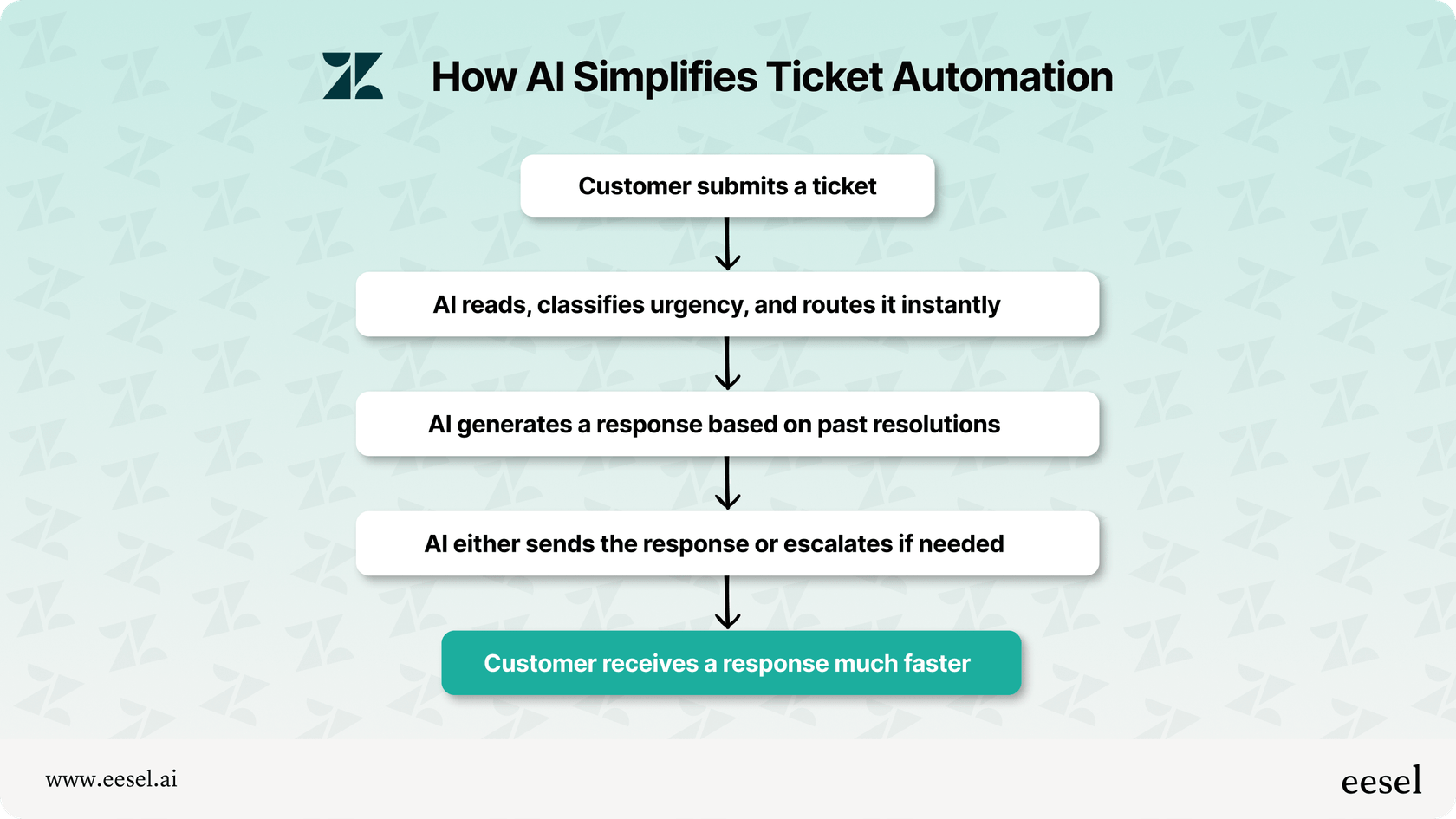 How AI Simplifies Ticket Automation

Customer submits a ticket

AI reads, classifies urgency, and routes it instantly

AI generates a response based on past resolutions

AI either sends the response or escalates if needed

Customer receives a response much faster

www.eesel.ai

eesel